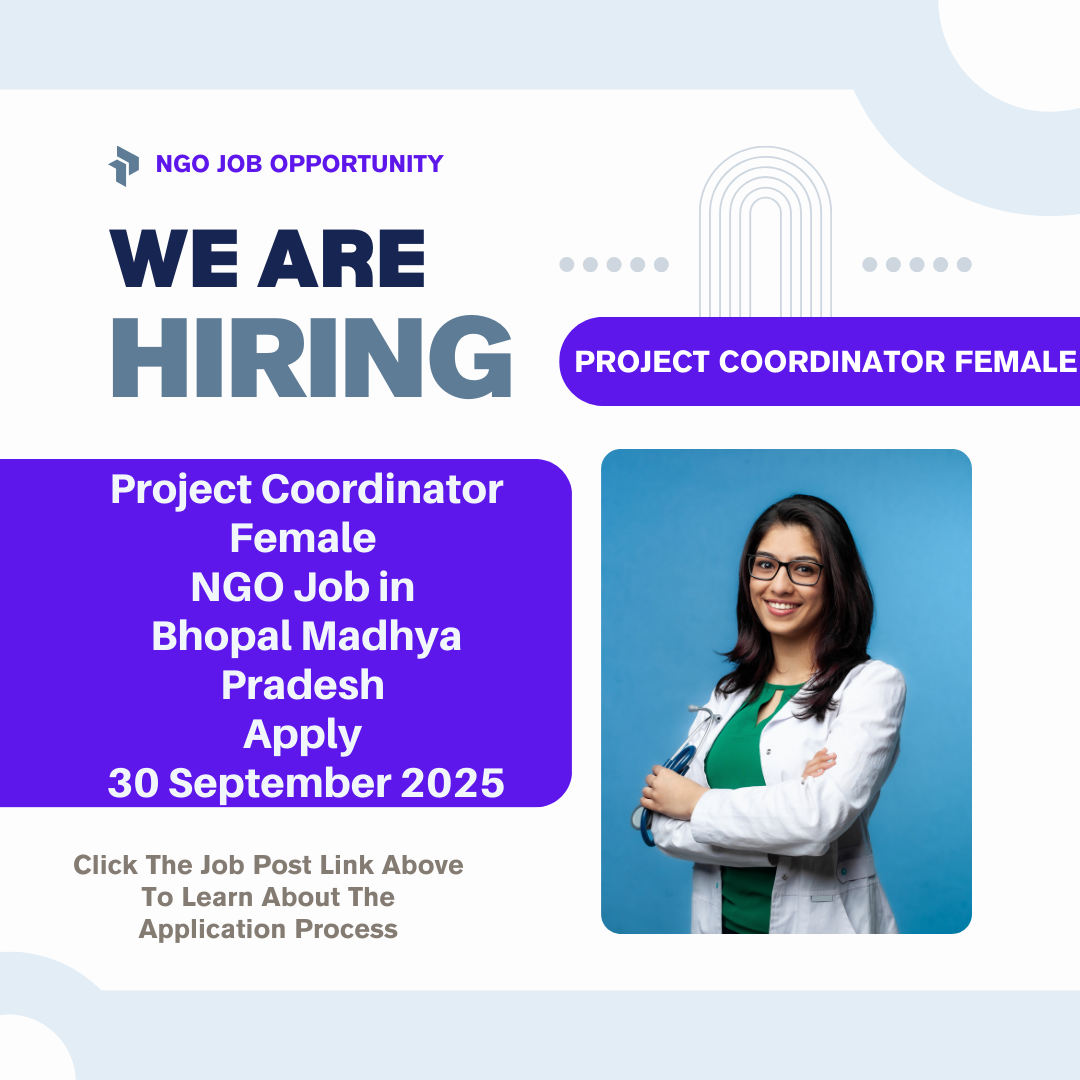 NGO JOB OPPORTUNITY

WE ARE HIRING

PROJECT COORDINATOR FEMALE

Project Coordinator Female NGO Job in Bhopal Madhya Pradesh Apply 30 September 2025

Click The Job Post Link Above To Learn About The Application Process